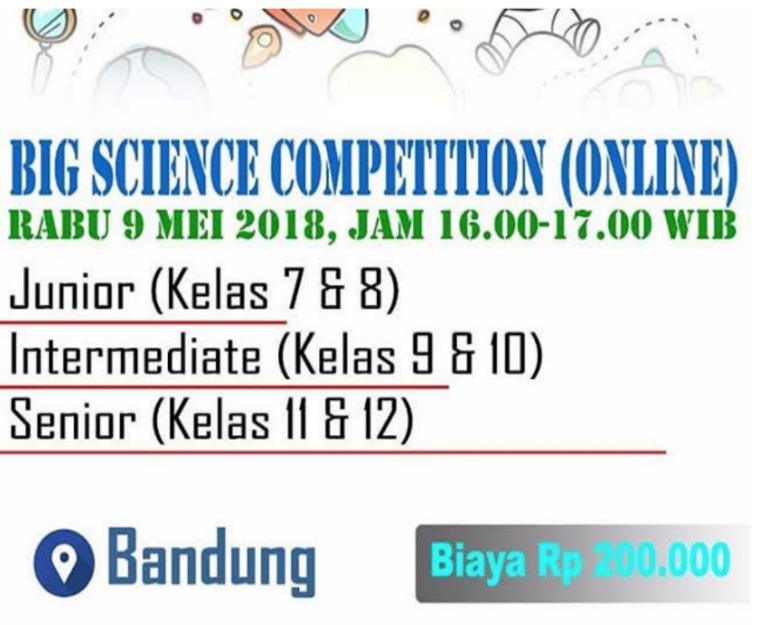 BIG SCIENCE COMPETITION (ONLINE)
RABU 9 MEI 2018, JAM 16.00-17.00 WIB

Junior (Kelas 7 & 8)

Intermediate (Kelas 9 & 10)

Senior (Kelas 11 & 12)

Bandung

Biaya Rp 200.000